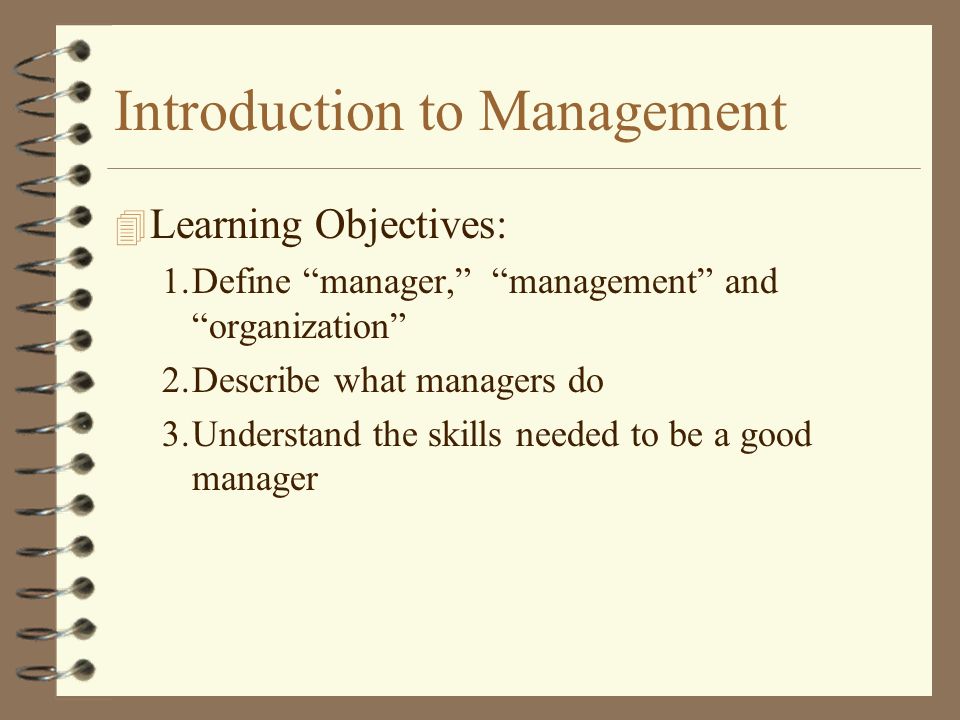 Introduction to Management

Learning Objectives:

1. Define “manager,” “management” and “organization”
2. Describe what managers do
3. Understand the skills needed to be a good manager